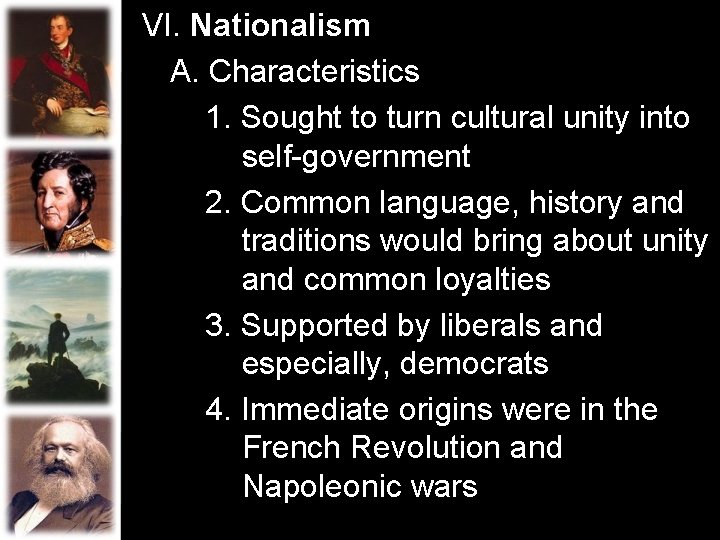 VI. Nationalism

A. Characteristics

1. Sought to turn cultural unity into self-government

2. Common language, history and traditions would bring about unity and common loyalties

3. Supported by liberals and especially, democrats

4. Immediate origins were in the French Revolution and Napoleonic wars